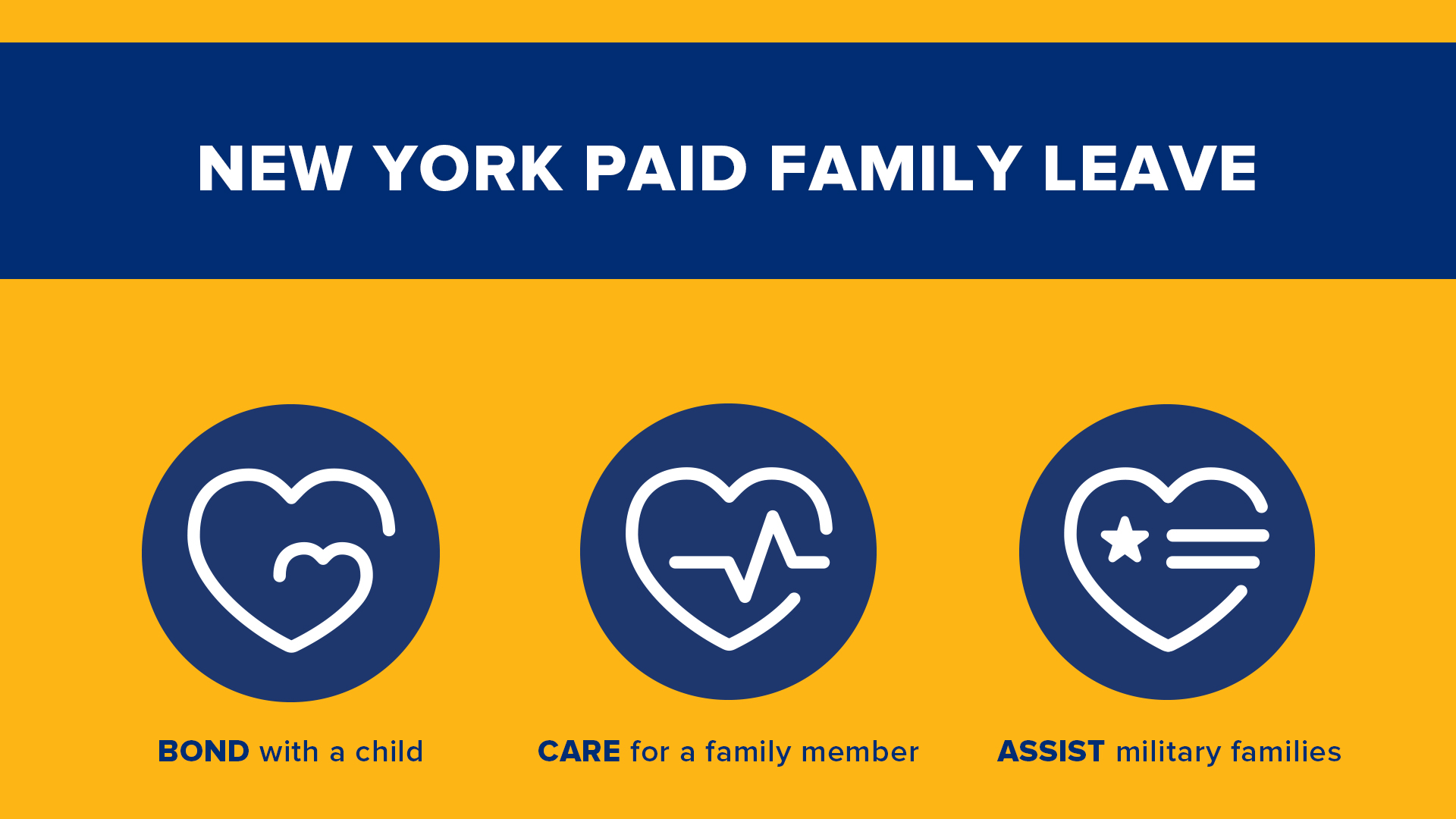 NEW YORK PAID FAMILY LEAVE

BOND with a child

CARE for a family member

ASSIST military families